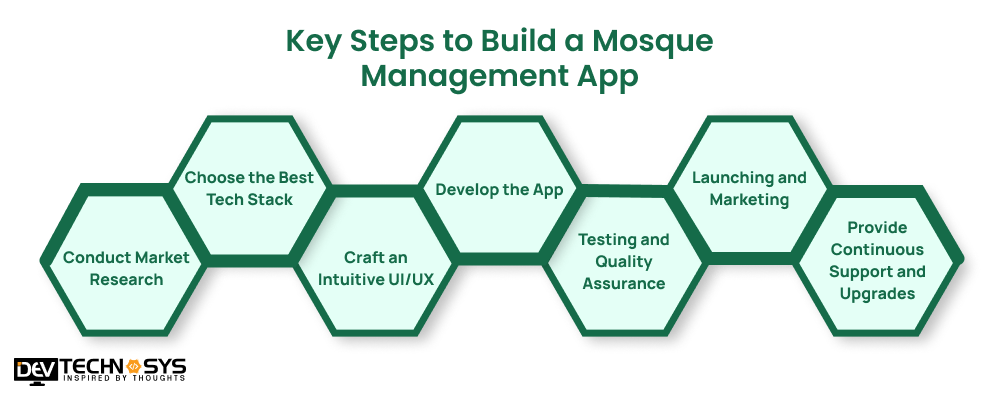 Key Steps to Build a Mosque Management App

Conduct Market Research

Choose the Best Tech Stack

Craft an Intuitive UI/UX

Develop the App

Testing and Quality Assurance

Launching and Marketing

Provide Continuous Support and Upgrades

DEV TECHNOSYS
INSPIRED BY THOUGHTS